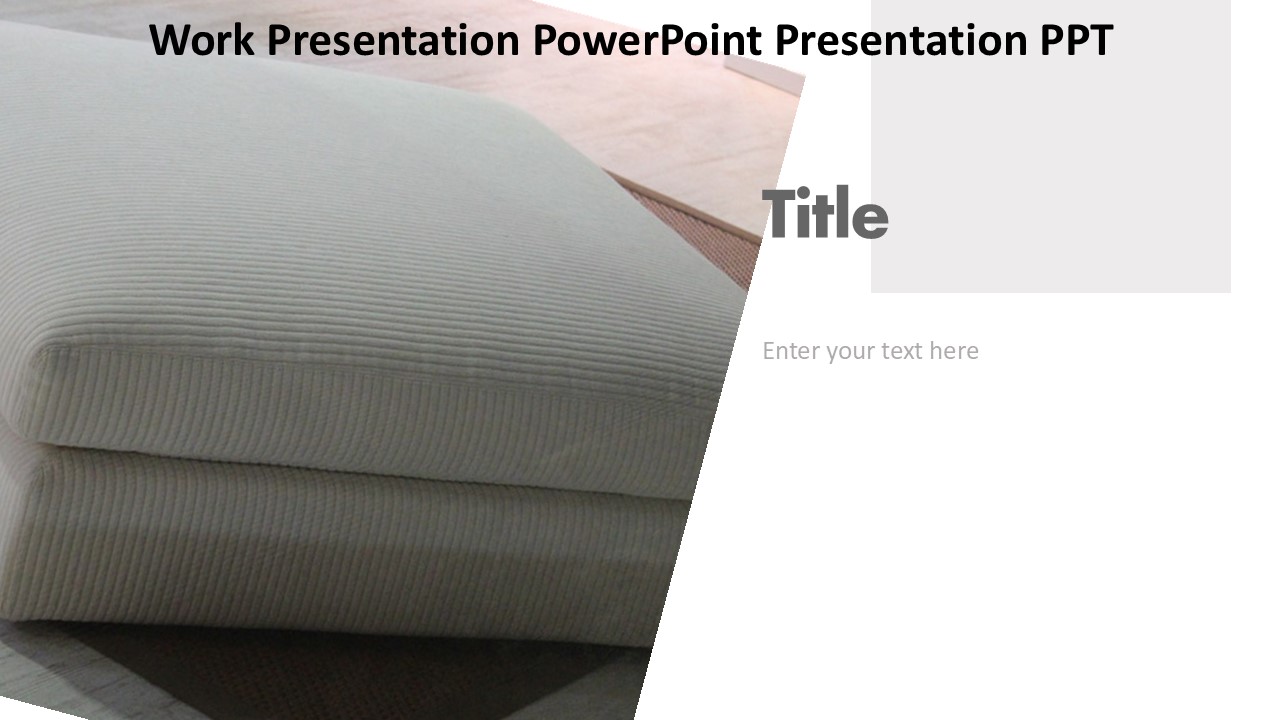 Work Presentation PowerPoint Presentation PPT

Title

Enter your text here